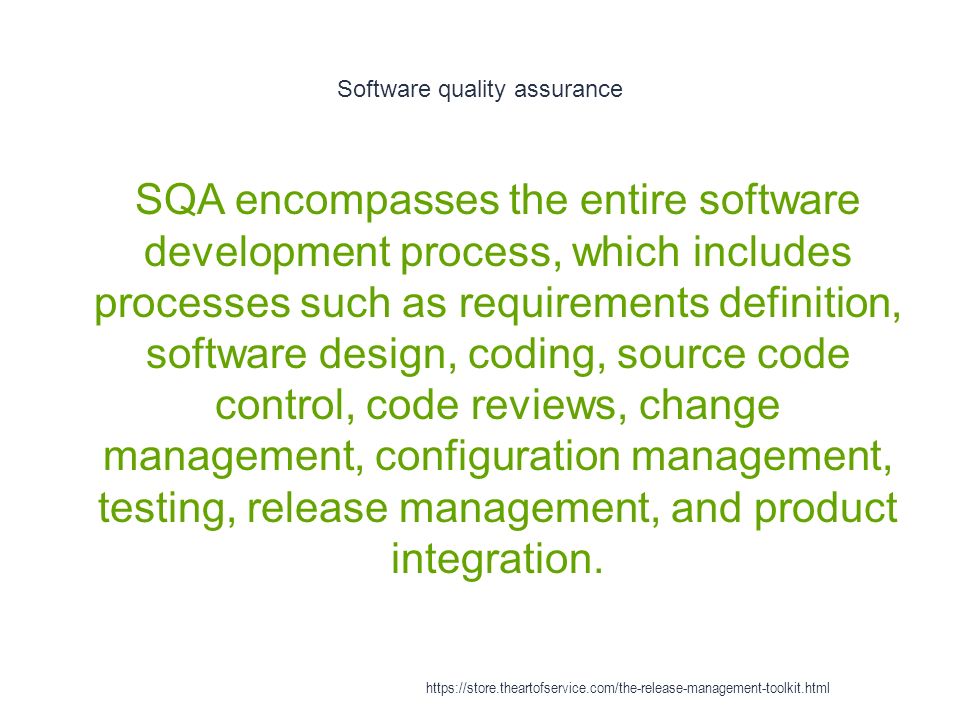 Software quality assurance

SQA encompasses the entire software development process, which includes processes such as requirements definition, software design, coding, source code control, code reviews, change management, configuration management, testing, release management, and product integration.

https://store.theartofservice.com/the-release-management-toolkit.html